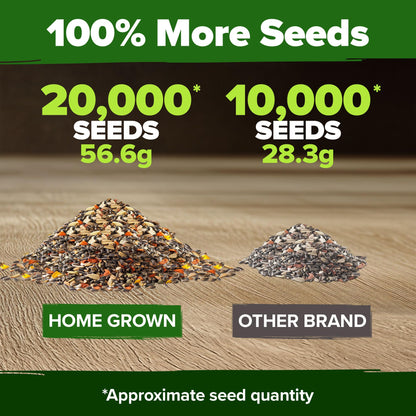 100% More Seeds

20,000*
SEEDS
56.6g

10,000*
SEEDS
28.3g

HOME GROWN

OTHER BRAND

*Approximate seed quantity